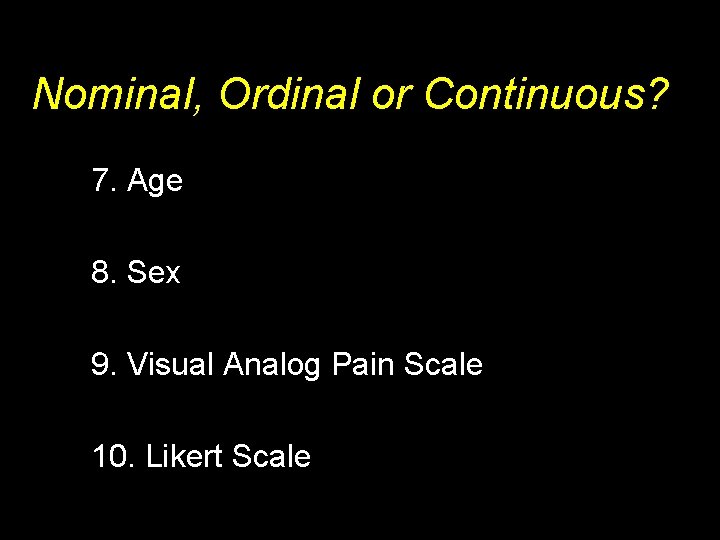 Nominal, Ordinal or Continuous?

7. Age

8. Sex

9. Visual Analog Pain Scale

10. Likert Scale